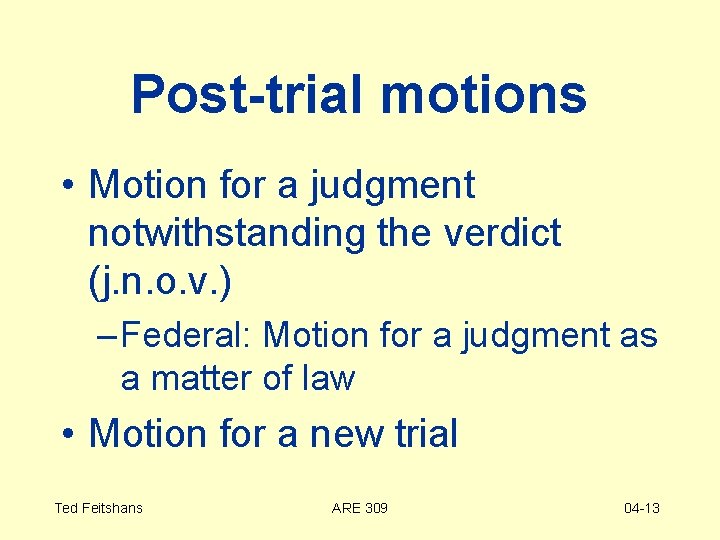 Post-trial motions

• Motion for a judgment notwithstanding the verdict (j.n.o.v.)

– Federal: Motion for a judgment as a matter of law

• Motion for a new trial

Ted Feitshans

ARE 309

04-13